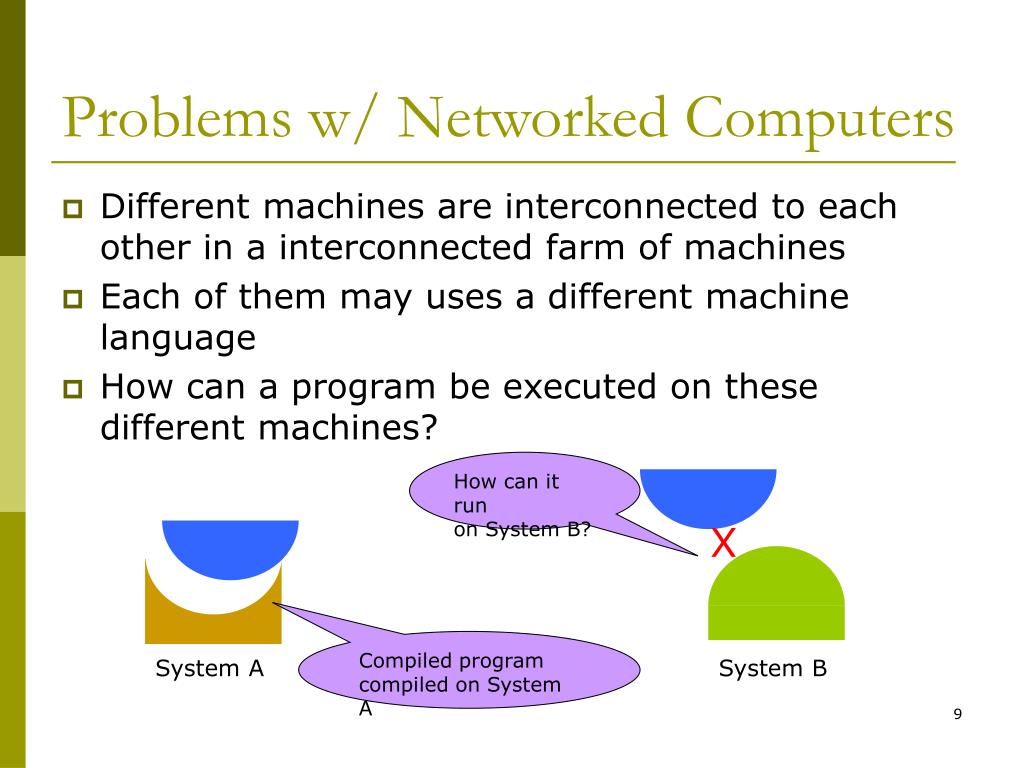 Problems w/ Networked Computers

Different machines are interconnected to each other in a interconnected farm of machines

Each of them may uses a different machine language

How can a program be executed on these different machines?

How can it run on System B?

X

System A

Compiled program compiled on System A

System B

9